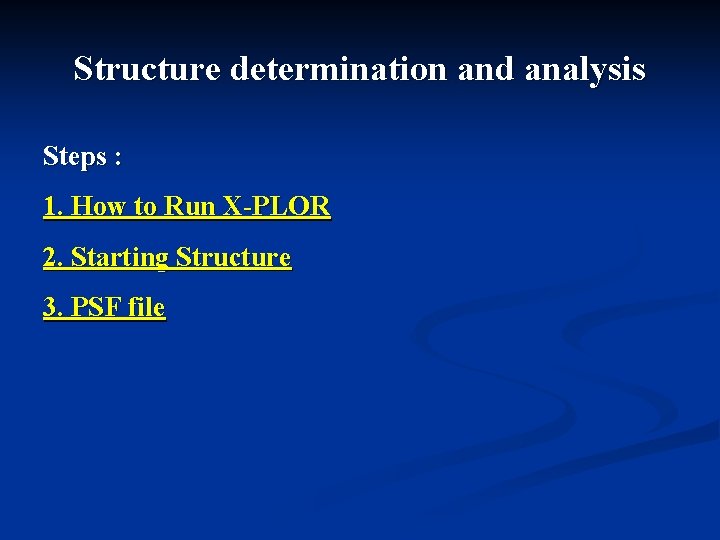 Structure determination and analysis

Steps :

1. How to Run X-PLOR

2. Starting Structure

3. PSF file